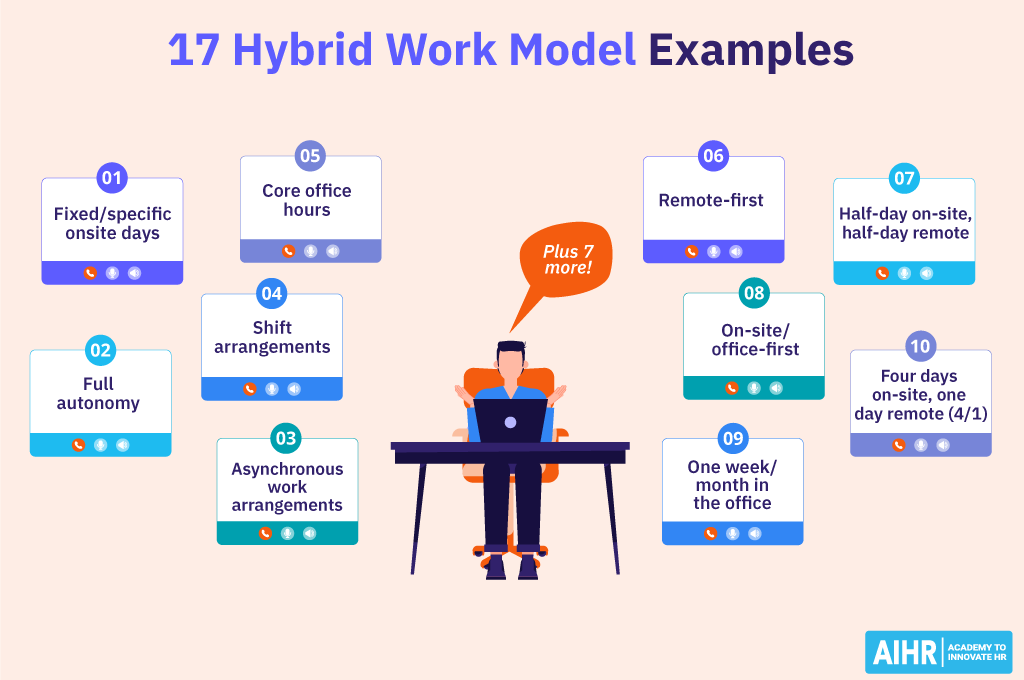 17 Hybrid Work Model Examples

01
Fixed/specific onsite days

02
Full autonomy

03
Asynchronous work arrangements

04
Shift arrangements

05
Core office hours

Plus 7 more!

06
Remote-first

07
Half-day on-site, half-day remote

08
On-site/ office-first

09
One week/ month in the office

10
Four days on-site, one day remote (4/1)

AIHR ACADEMY TO INNOVATE HR